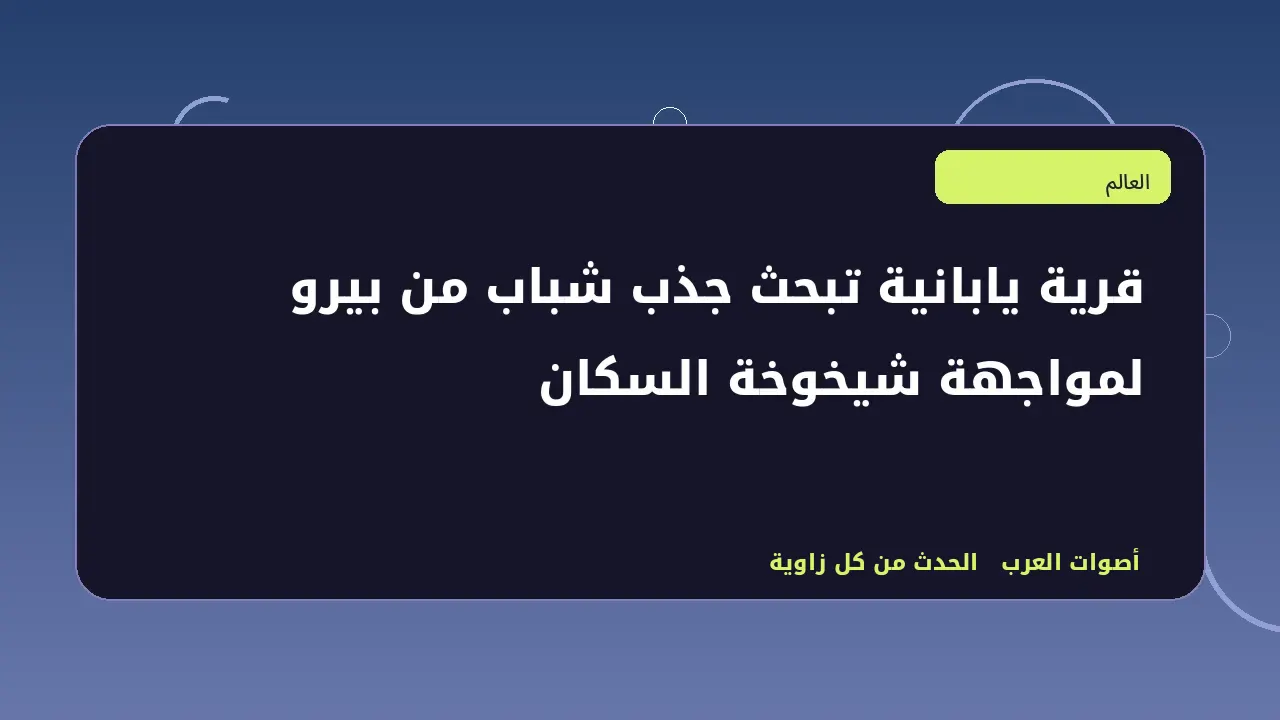 العالم

قرية يابانية تبحث جذب شباب من بيرو لمواجهة شيخوخة السكان

أصوات العرب   الحدث من كل زاوية